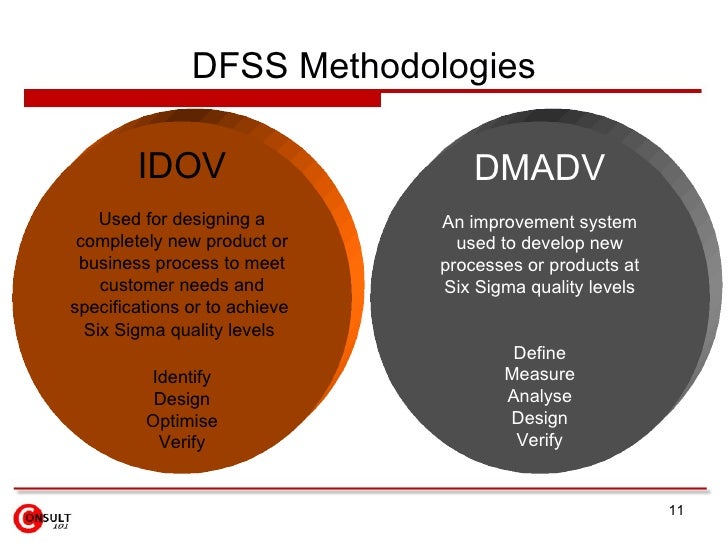 DFSS Methodologies

IDOV

Used for designing a completely new product or business process to meet customer needs and specifications or to achieve Six Sigma quality levels

Identify
Design
Optimise
Verify

DMADV

An improvement system used to develop new processes or products at Six Sigma quality levels

Define
Measure
Analyse
Design
Verify

CONSULT 101

11